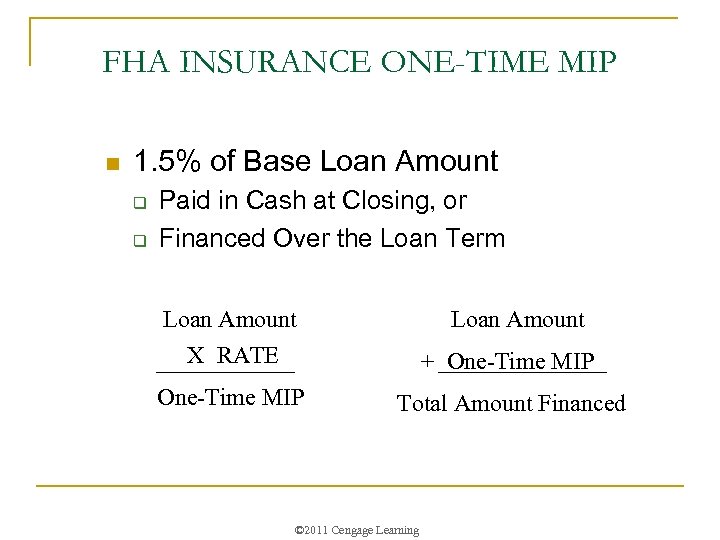 FHA INSURANCE ONE-TIME MIP

1.5% of Base Loan Amount
Paid in Cash at Closing, or
Financed Over the Loan Term

Loan Amount
X RATE
One-Time MIP

Loan Amount
+ One-Time MIP
Total Amount Financed

©2011 Cengage Learning